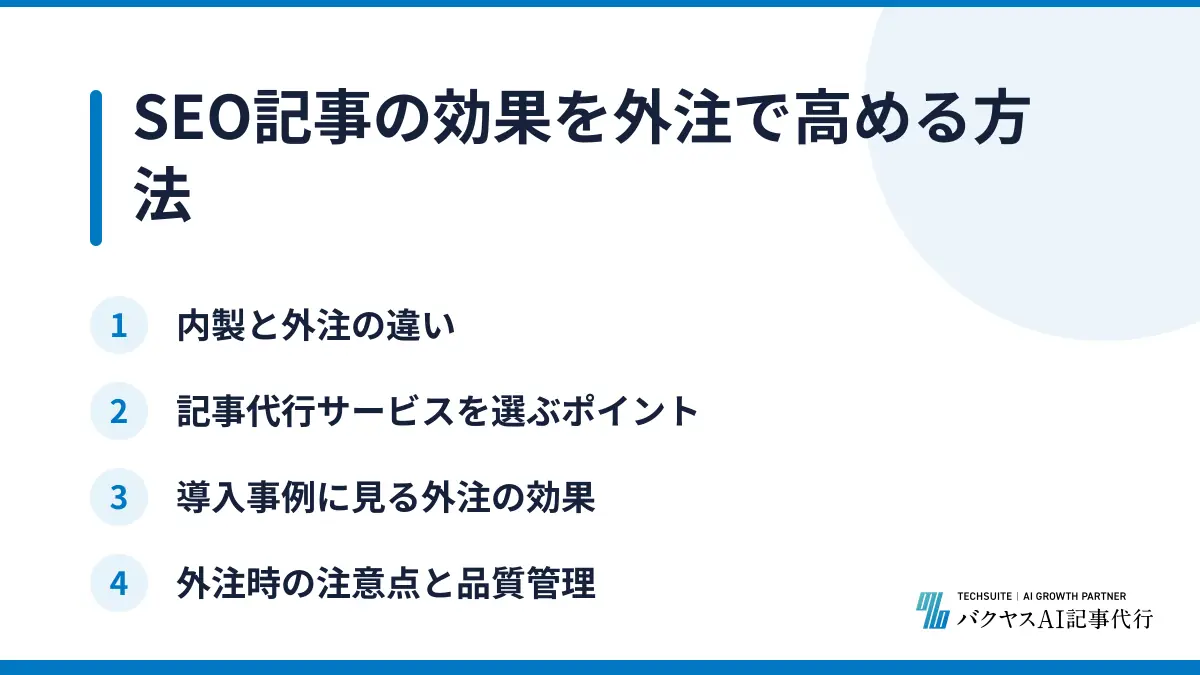 SEO記事の効果を外注で高める方法

1 内製と外注の違い

2 記事代行サービスを選ぶポイント

3 導入事例に見る外注の効果

4 外注時の注意点と品質管理

TECHSUITE | AI GROWTH PARTNER
バクヤスAI記事代行